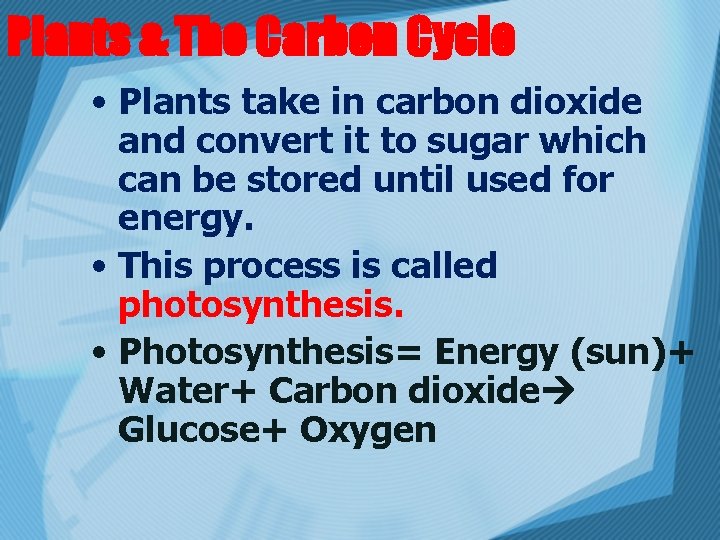 Plants & The Carbon Cycle

• Plants take in carbon dioxide and convert it to sugar which can be stored until used for energy.

• This process is called photosynthesis.

• Photosynthesis= Energy (sun)+ Water+ Carbon dioxide→ Glucose+ Oxygen